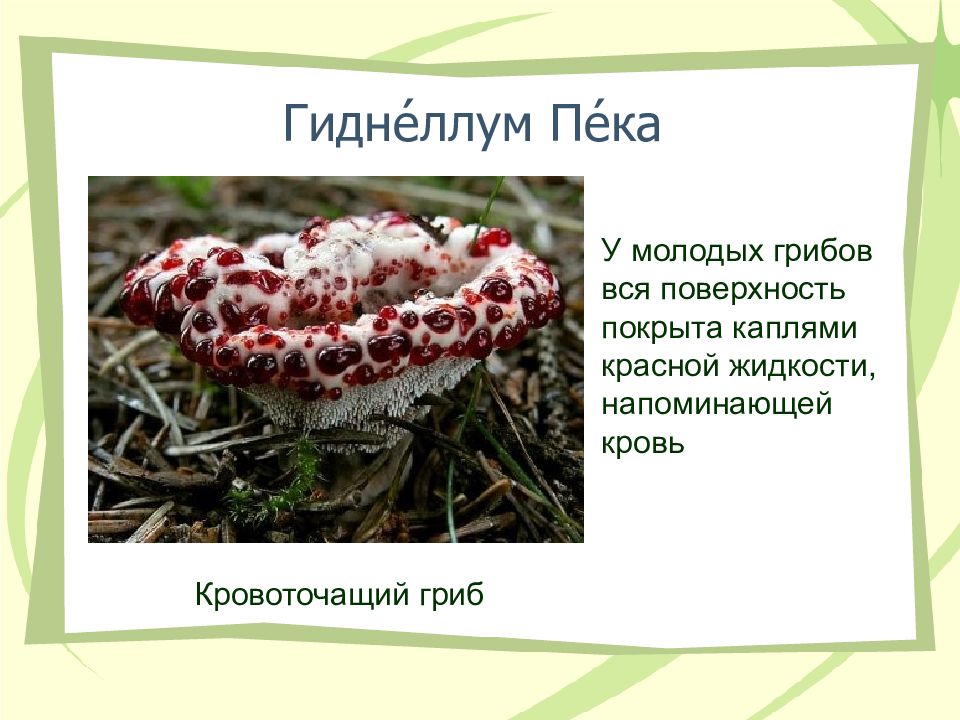 Гидне́ллум Пе́ка

У молодых грибов вся поверхность покрыта каплями красной жидкости, напоминающей кровь

Кровоточащий гриб